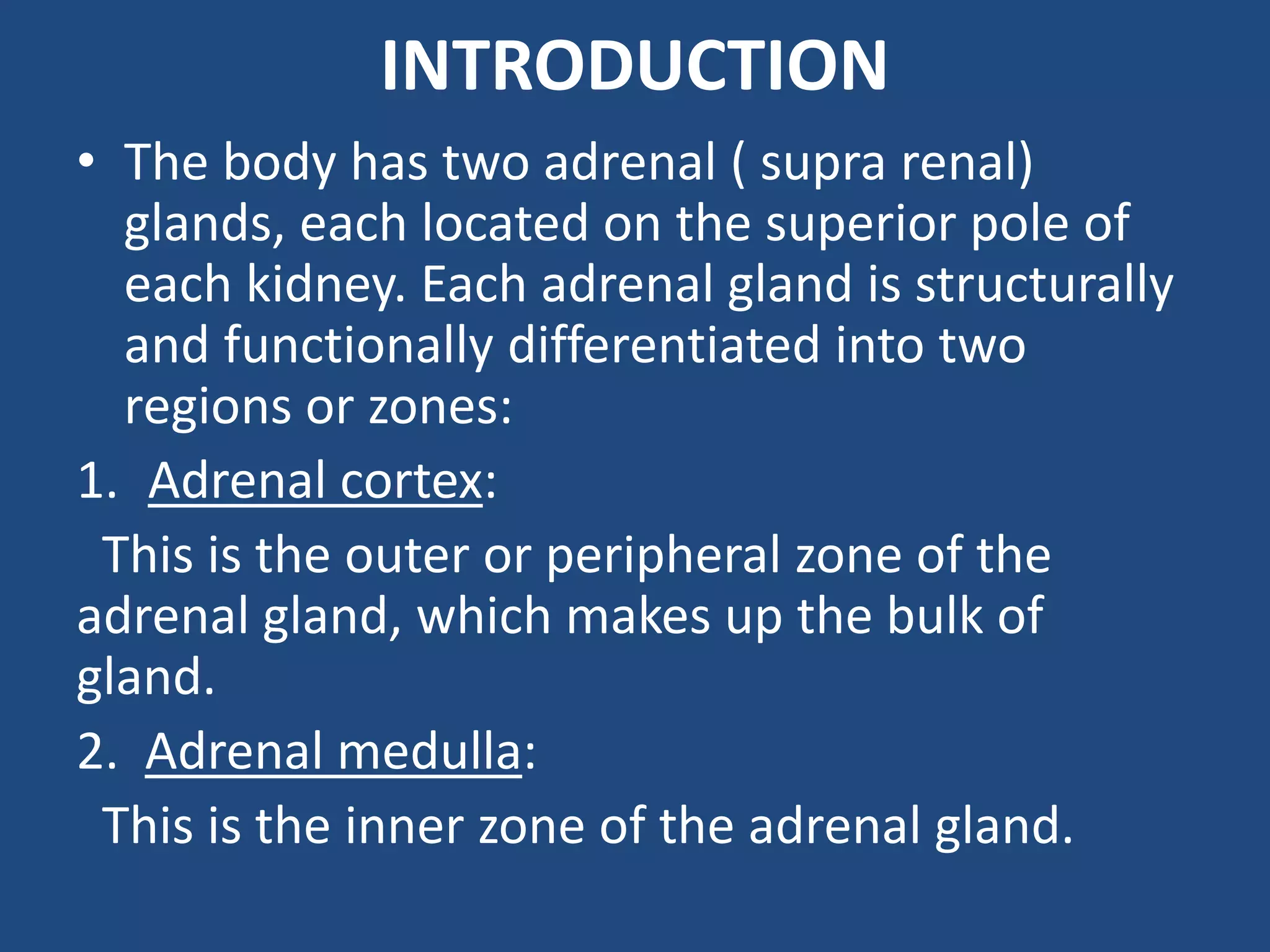 INTRODUCTION

• The body has two adrenal ( supra renal) glands, each located on the superior pole of each kidney. Each adrenal gland is structurally and functionally differentiated into two regions or zones:

1. Adrenal cortex:

This is the outer or peripheral zone of the adrenal gland, which makes up the bulk of gland.

2. Adrenal medulla:

This is the inner zone of the adrenal gland.